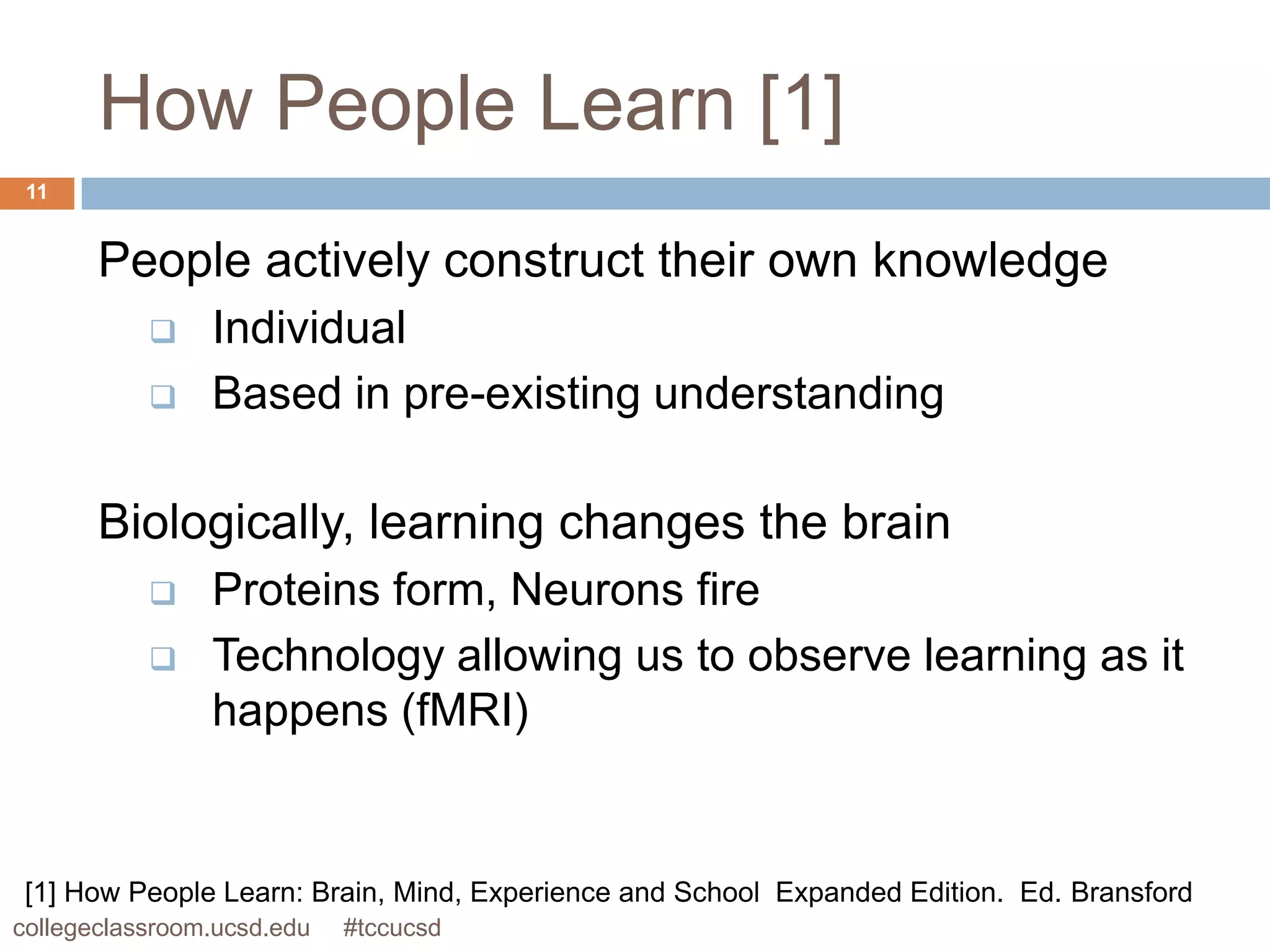 How People Learn [1]

11

People actively construct their own knowledge

❑ Individual

❑ Based in pre-existing understanding

Biologically, learning changes the brain

❑ Proteins form, Neurons fire

❑ Technology allowing us to observe learning as it happens (fMRI)

[1] How People Learn: Brain, Mind, Experience and School Expanded Edition. Ed. Bransford

collegeclassroom.ucsd.edu #tccucsd